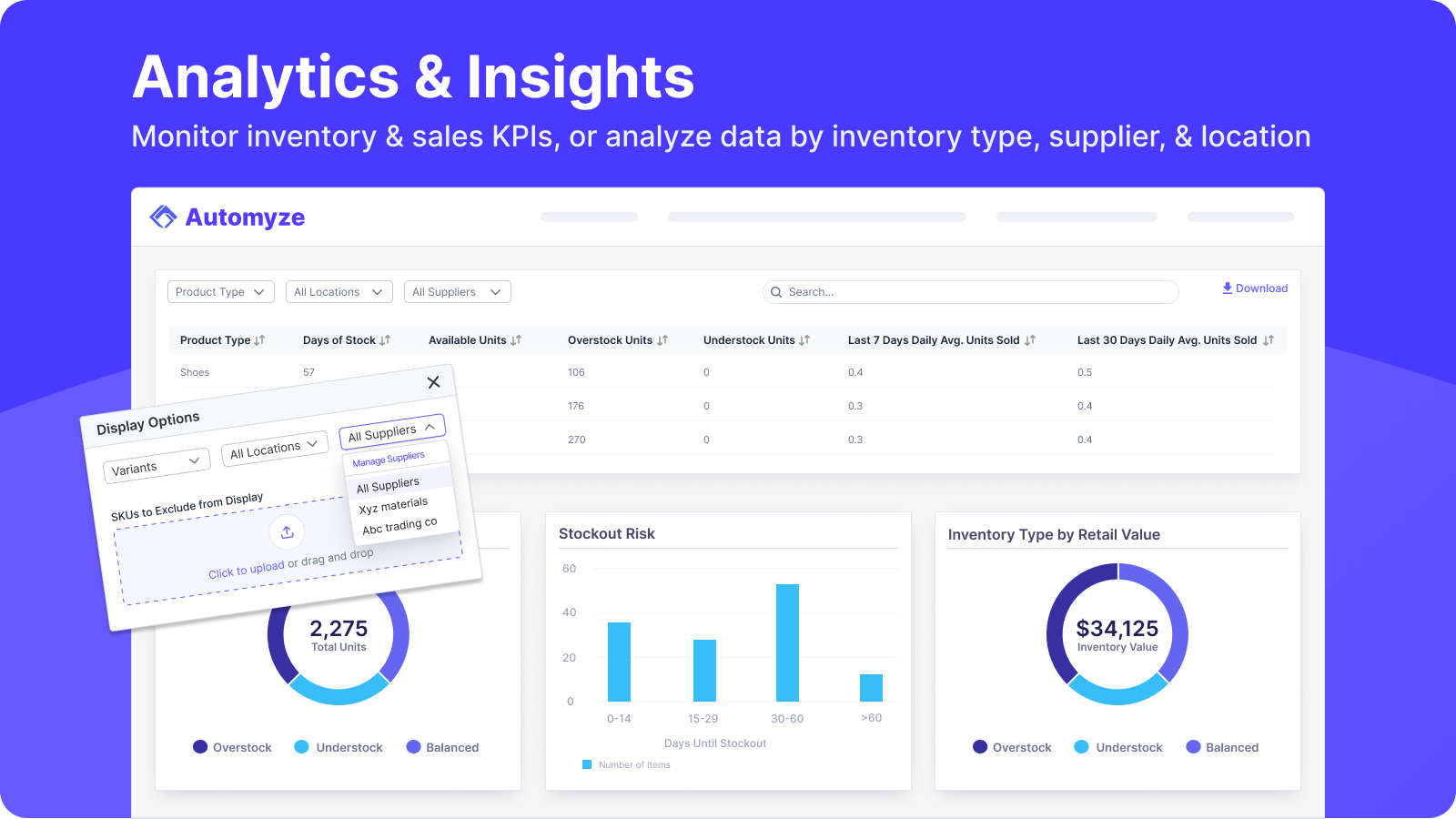 Analytics & Insights
Monitor inventory & sales KPIs, or analyze data by inventory type, supplier, & location

Automyze

Product Type All Locations All Suppliers Search... Download

| Product Type | Days of Stock | Available Units | Overstock Units | Understock Units | Last 7 Days Daily Avg. Units Sold | Last 30 Days Daily Avg. Units Sold |
|---|---|---|---|---|---|---|
| Shoes | 57 | | 106 | 0 | 0.4 | 0.5 |
| | | | 176 | 0 | 0.3 | 0.4 |
| | | | 270 | 0 | 0.3 | 0.4 |

Display Options
Variants All Locations All Suppliers
Manage Suppliers
All Suppliers
Xyz materials
Abc trading co
SKUs to Exclude from Display
Click to upload or drag and drop

2,275
Total Units
Overstock Understock Balanced

Stockout Risk
60
40
20
0
0-14 15-29 30-60 >60
Days Until Stockout
Number of Items

Inventory Type by Retail Value
$34,125
Inventory Value
Overstock Understock Balanced